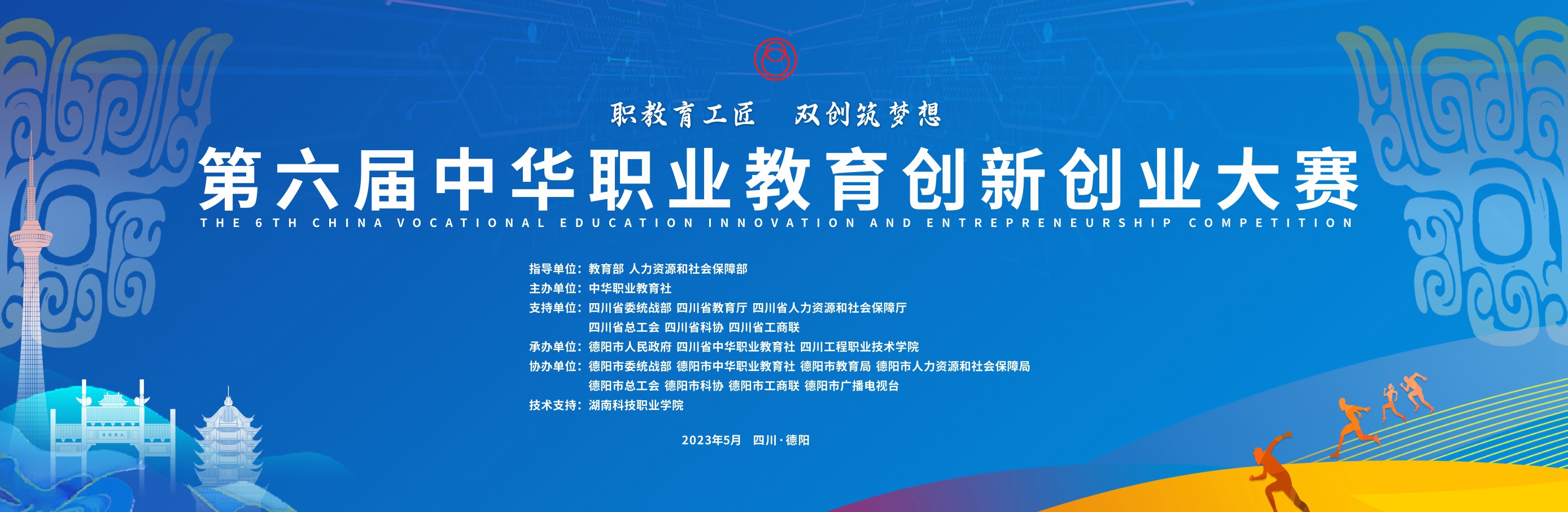 职教育工匠　双创筑梦想

第六届中华职业教育创新创业大赛

THE 6TH CHINA VOCATIONAL EDUCATION INNOVATION AND ENTREPRENEURSHIP COMPETITION

指导单位：教育部 人力资源和社会保障部
主办单位：中华职业教育社
支持单位：四川省委统战部 四川省教育厅 四川省人力资源和社会保障厅
四川省总工会 四川省科协 四川省工商联
承办单位：德阳市人民政府 四川省中华职业教育社 四川工程职业技术学院
协办单位：德阳市委统战部 德阳市中华职业教育社 德阳市教育局 德阳市人力资源和社会保障局
德阳市总工会 德阳市科协 德阳市工商联 德阳市广播电视台
技术支持：湖南科技职业学院

2023年5月　四川·德阳